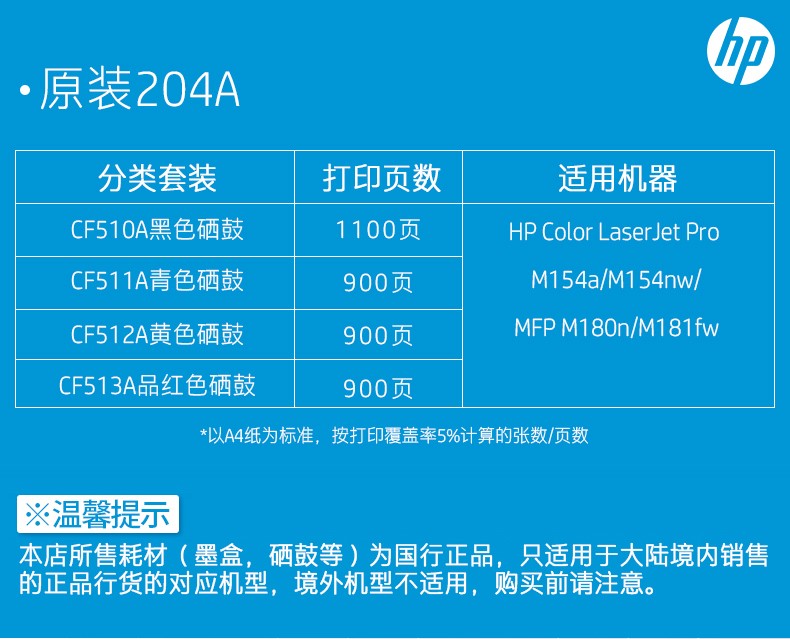 hp

·原装204A

| 分类套装 | 打印页数 | 适用机器 |
|---|---|---|
| CF510A黑色硒鼓 | 1100页 | HP Color LaserJet Pro M154a/M154nw/ MFP M180n/M181fw |
| CF511A青色硒鼓 | 900页 | |
| CF512A黄色硒鼓 | 900页 | |
| CF513A品红色硒鼓 | 900页 | |

*以A4纸为标准，按打印覆盖率5%计算的张数/页数

※温馨提示

本店所售耗材（墨盒，硒鼓等）为国行正品，只适用于大陆境内销售的正品行货的对应机型，境外机型不适用，购买前请注意。